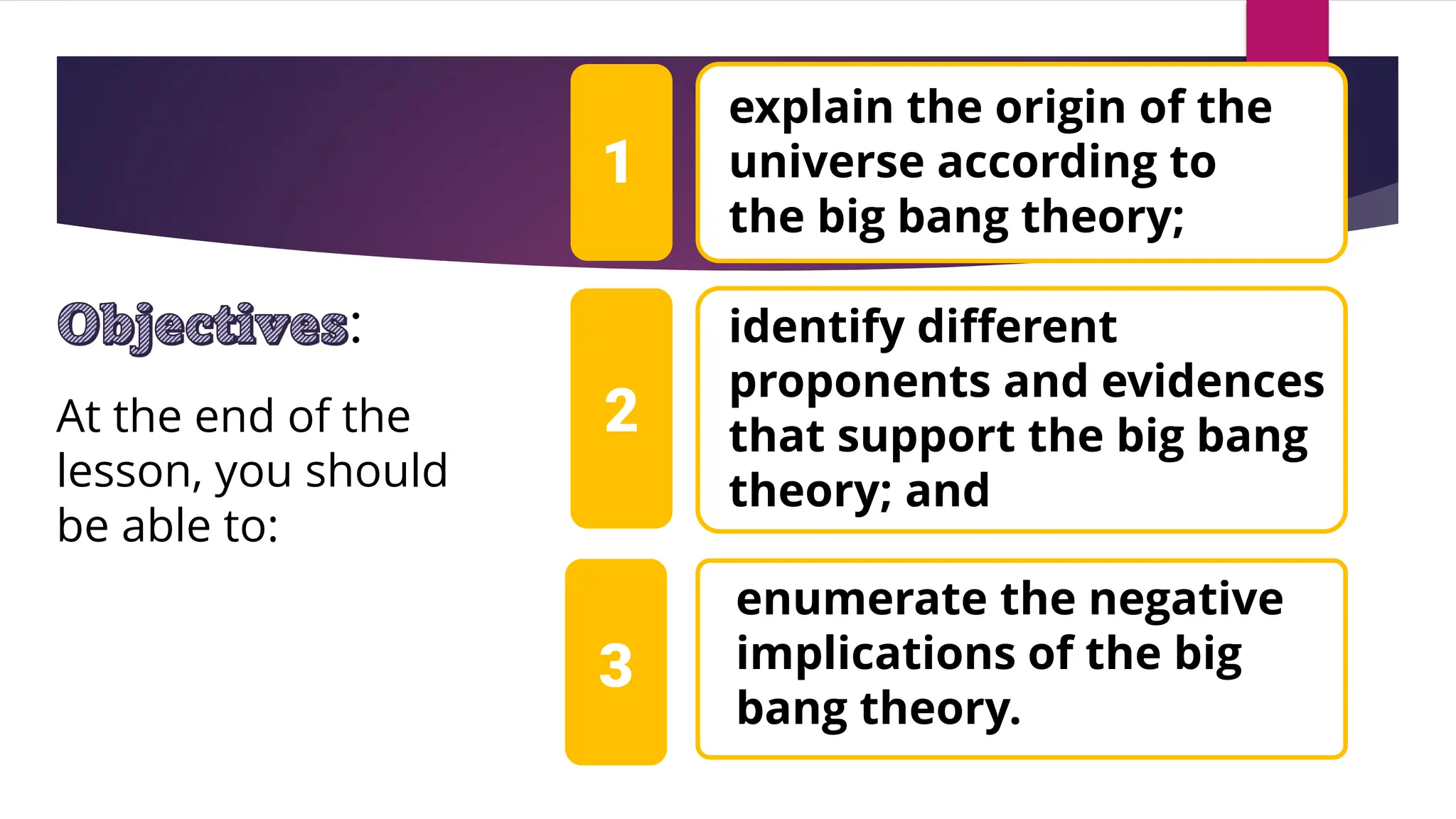 Objectives:

At the end of the lesson, you should be able to:

1

explain the origin of the universe according to the big bang theory;

2

identify different proponents and evidences that support the big bang theory; and

3

enumerate the negative implications of the big bang theory.